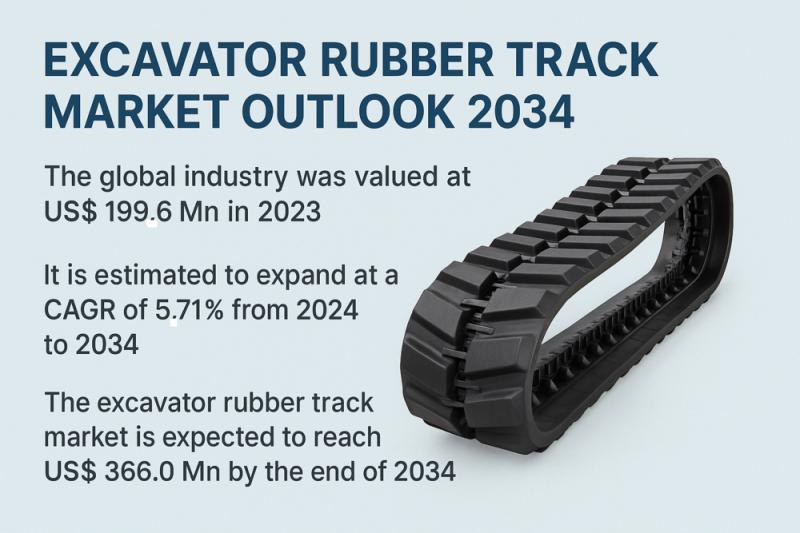 EXCAVATOR RUBBER TRACK MARKET OUTLOOK 2034

The global industry was valued at US$ 199.6 Mn in 2023

It is estimated to expand at a CAGR of 5.71% from 2024 to 2034

The excavator rubber track market is expected to reach US$ 366.0 Mn by the end of 2034